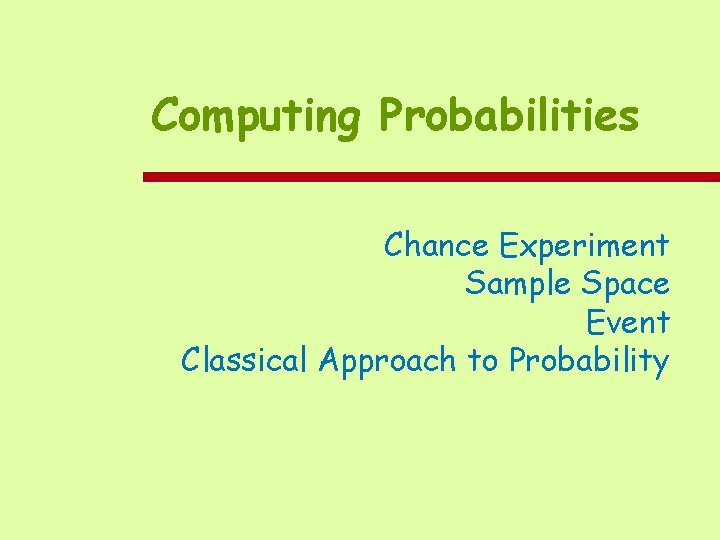 Computing Probabilities

Chance Experiment
Sample Space
Event
Classical Approach to Probability